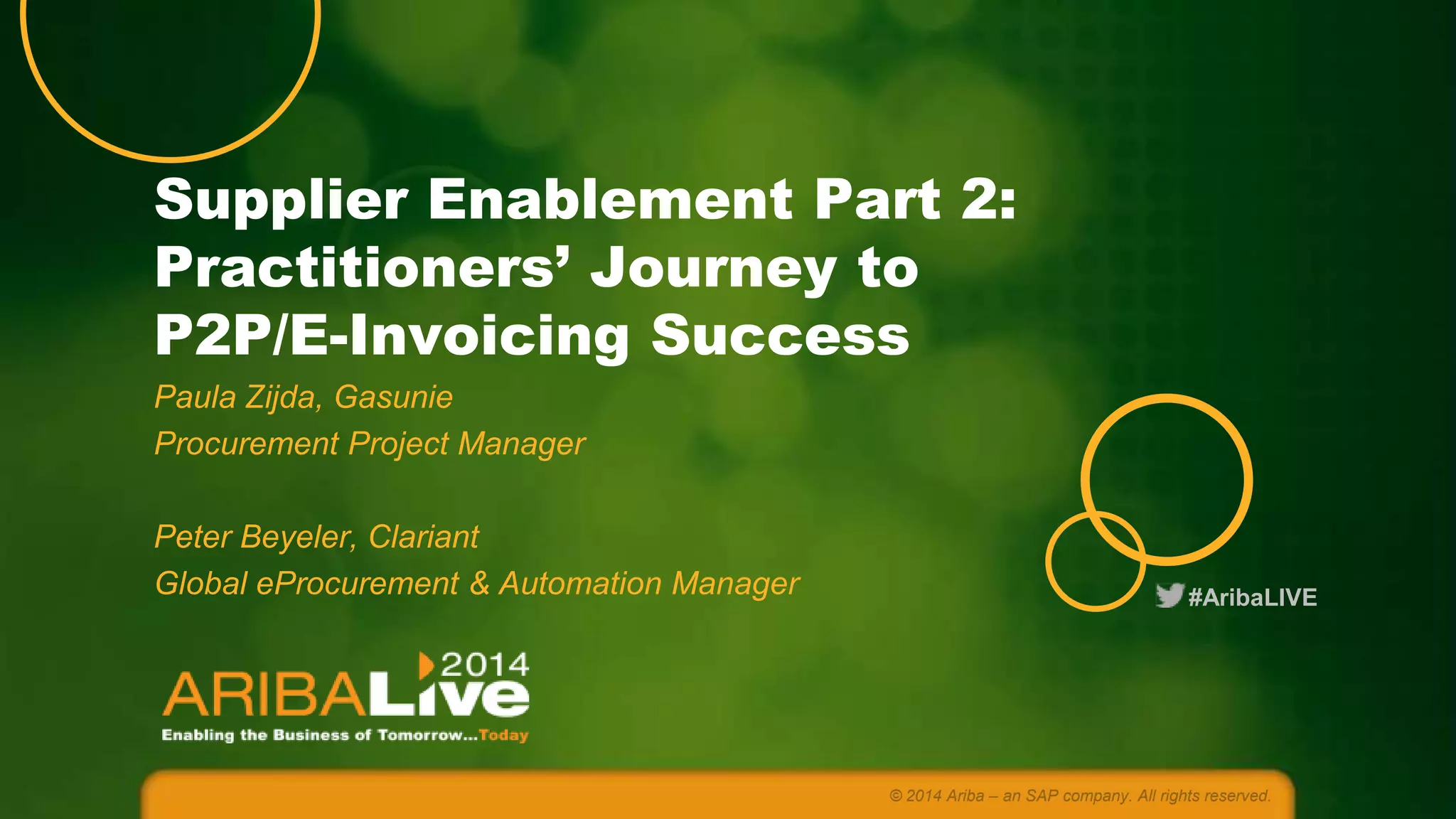 Supplier Enablement Part 2: Practitioners' Journey to P2P/E-Invoicing Success

Paula Zijda, Gasunie
Procurement Project Manager

Peter Beyeler, Clariant
Global eProcurement & Automation Manager

#AribaLIVE

2014
ARIBALive
Enabling the Business of Tomorrow...Today

© 2014 Ariba – an SAP company. All rights reserved.